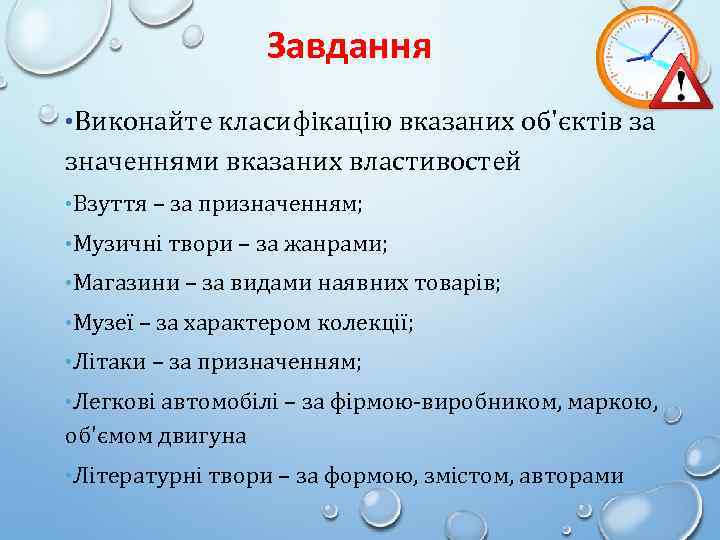 Завдання

•Виконайте класифікацію вказаних об'єктів за значеннями вказаних властивостей

•Взуття – за призначенням;

•Музичні твори – за жанрами;

•Магазини – за видами наявних товарів;

•Музеї – за характером колекції;

•Літаки – за призначенням;

•Легкові автомобілі – за фірмою-виробником, маркою, об'ємом двигуна

•Літературні твори – за формою, змістом, авторами